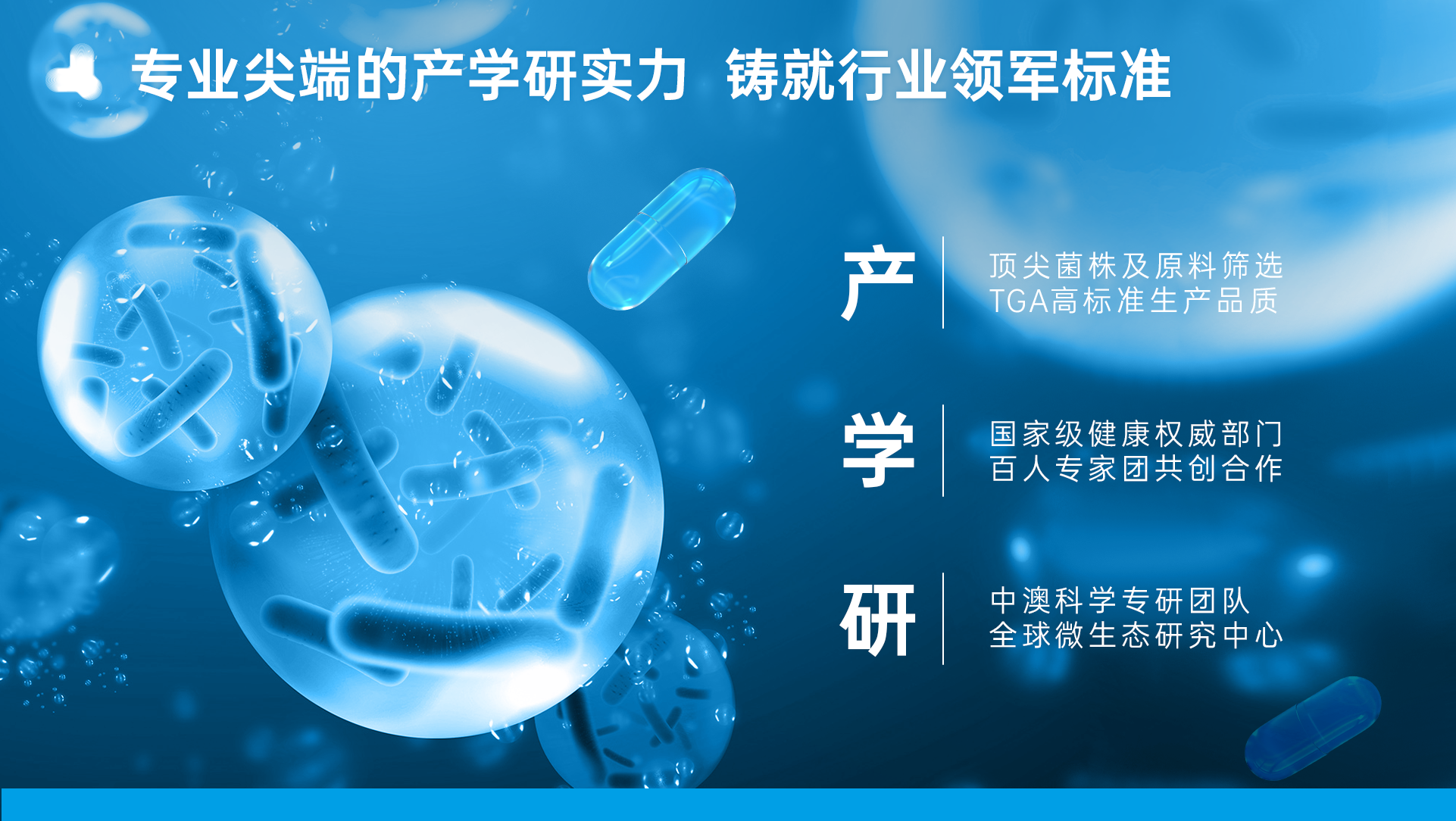 专业尖端的产学研实力 铸就行业领军标准

产

顶尖菌株及原料筛选
TGA高标准生产品质

学

国家级健康权威部门
百人专家团共创合作

研

中澳科学专研团队
全球微生态研究中心